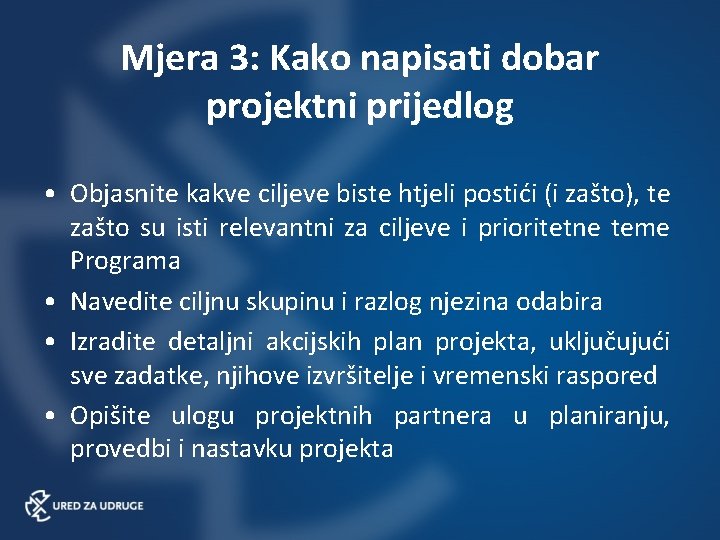 Mjera 3: Kako napisati dobar projektni prijedlog

• Objasnite kakve ciljeve biste htjeli postići (i zašto), te zašto su isti relevantni za ciljeve i prioritetne teme Programa
• Navedite ciljnu skupinu i razlog njezina odabira
• Izradite detaljni akcijskih plan projekta, uključujući sve zadatke, njihove izvršitelje i vremenski raspored
• Opišite ulogu projektnih partnera u planiranju, provedbi i nastavku projekta

URED ZA UDRUGE